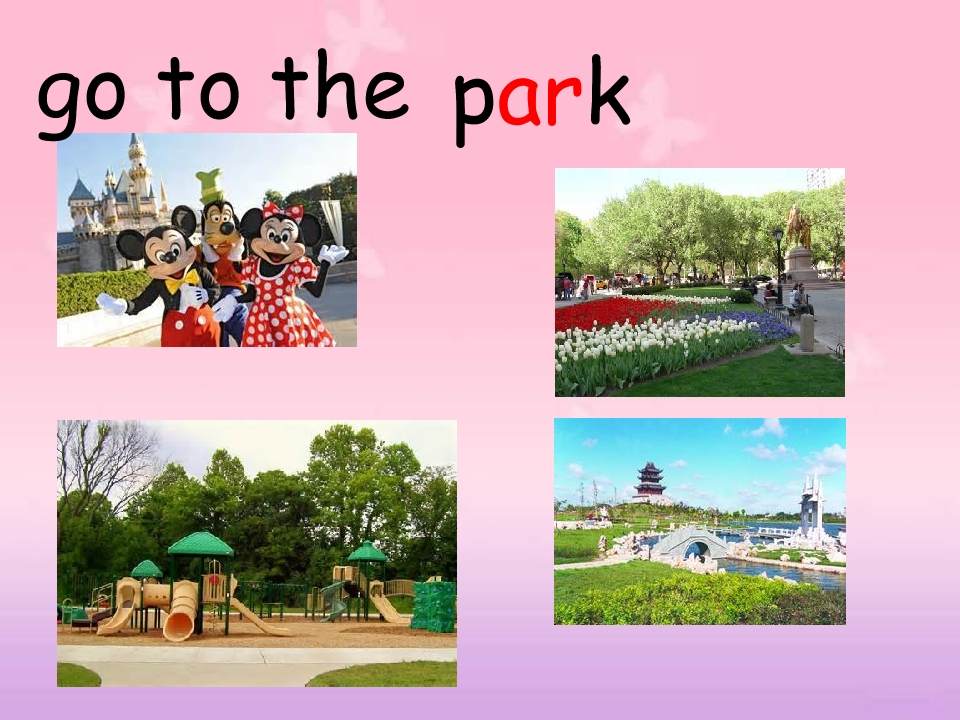 go to the park